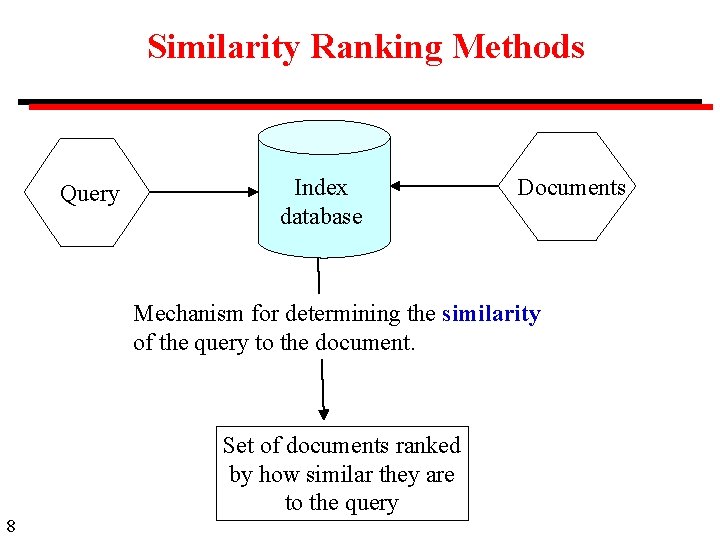 Similarity Ranking Methods

Query

Index database

Documents

Mechanism for determining the similarity of the query to the document.

Set of documents ranked by how similar they are to the query

8